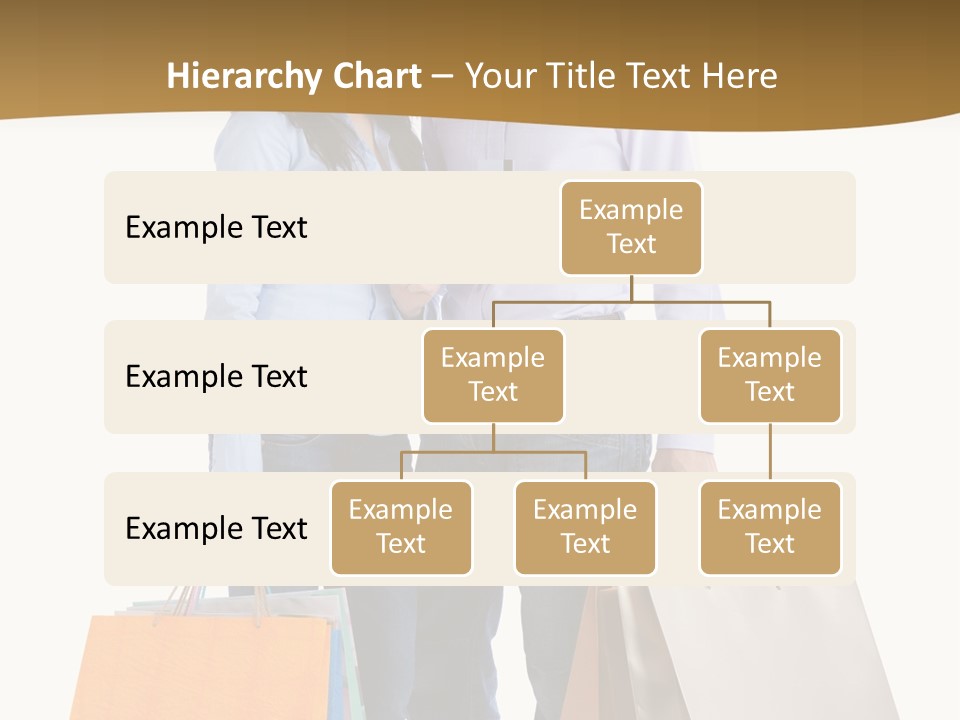 Hierarchy Chart – Your Title Text Here

Example Text

Example Text

Example Text

Example Text

Example Text

Example Text

Example Text

Example Text

Example Text